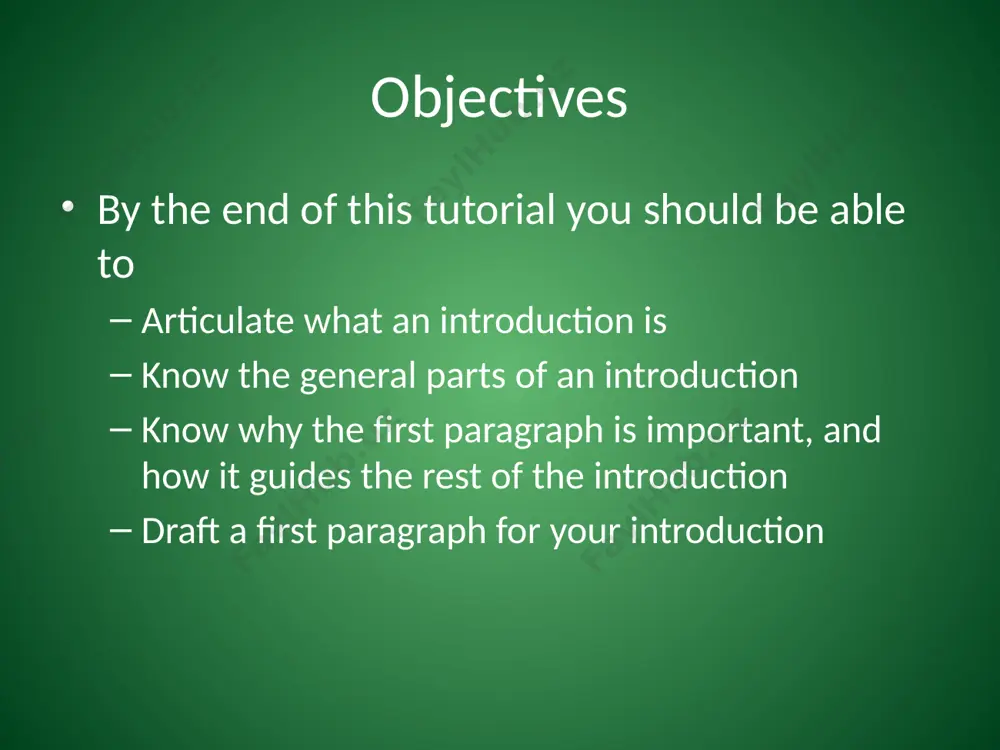 Objectives

• By the end of this tutorial you should be able to

– Articulate what an introduction is

– Know the general parts of an introduction

– Know why the first paragraph is important, and how it guides the rest of the introduction

– Draft a first paragraph for your introduction